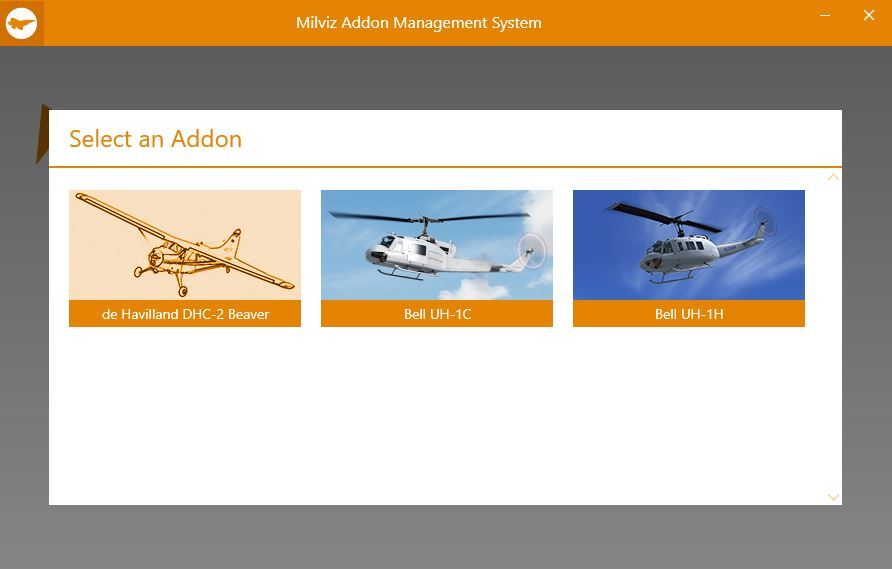 Milviz Addon Management System

Select an Addon

de Havilland DHC-2 Beaver

Bell UH-1C

Bell UH-1H